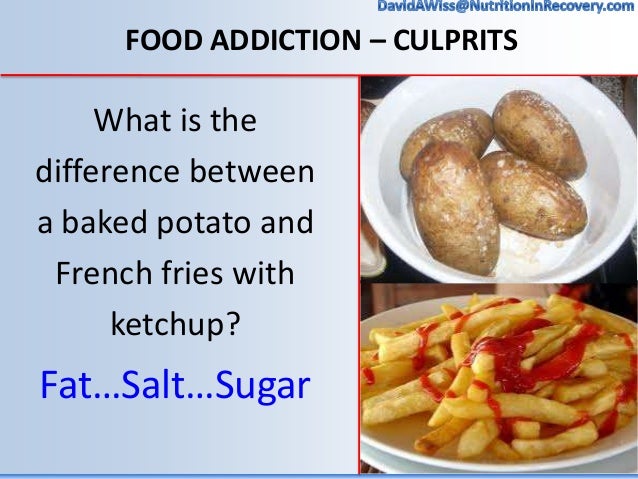 DavidAWiss@NutritionInRecovery.com

FOOD ADDICTION – CULPRITS

What is the difference between a baked potato and French fries with ketchup?

Fat…Salt…Sugar